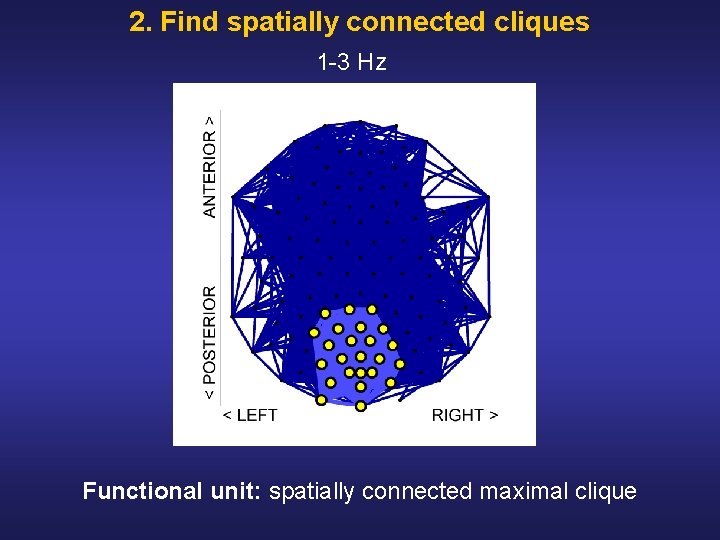 2. Find spatially connected cliques

1-3 Hz

< POSTERIOR ANTERIOR >

< LEFT RIGHT >

Functional unit: spatially connected maximal clique